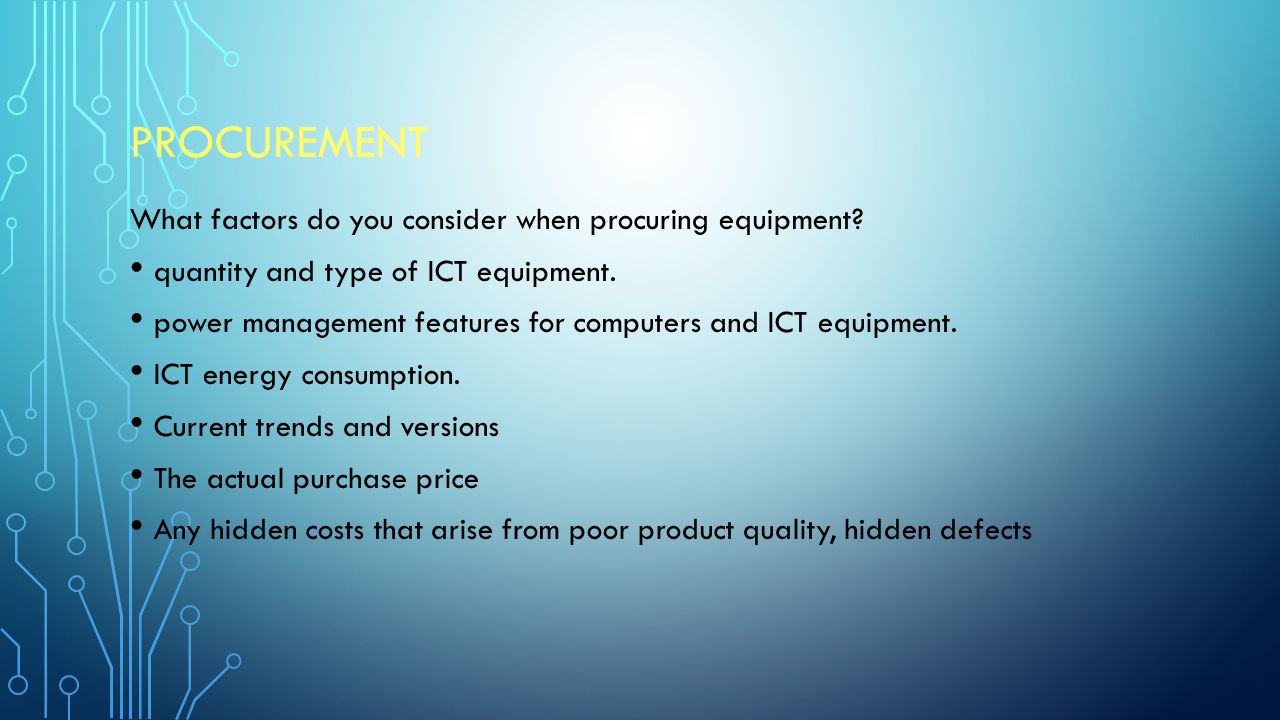 PROCUREMENT

What factors do you consider when procuring equipment?

• quantity and type of ICT equipment.

• power management features for computers and ICT equipment.

• ICT energy consumption.

• Current trends and versions

• The actual purchase price

• Any hidden costs that arise from poor product quality, hidden defects